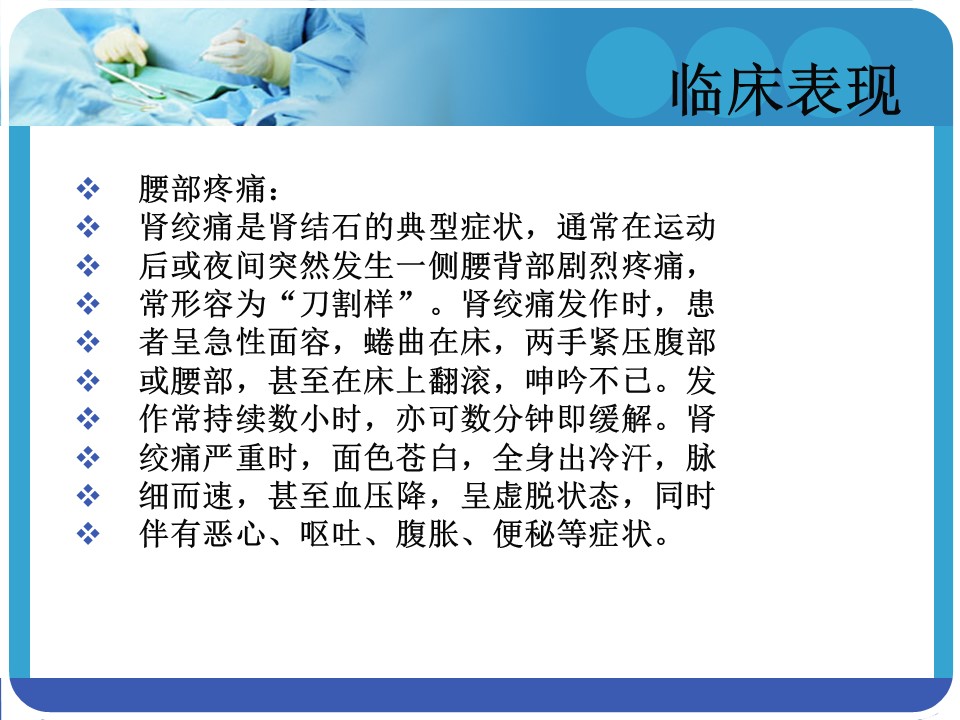 临床表现

❖ 腰部疼痛：
❖ 肾绞痛是肾结石的典型症状，通常在运动
❖ 后或夜间突然发生一侧腰背部剧烈疼痛，
❖ 常形容为“刀割样”。肾绞痛发作时，患
❖ 者呈急性面容，蜷曲在床，两手紧压腹部
❖ 或腰部，甚至在床上翻滚，呻吟不已。发
❖ 作常持续数小时，亦可数分钟即缓解。肾
❖ 绞痛严重时，面色苍白，全身出冷汗，脉
❖ 细而速，甚至血压降，呈虚脱状态，同时
❖ 伴有恶心、呕吐、腹胀、便秘等症状。